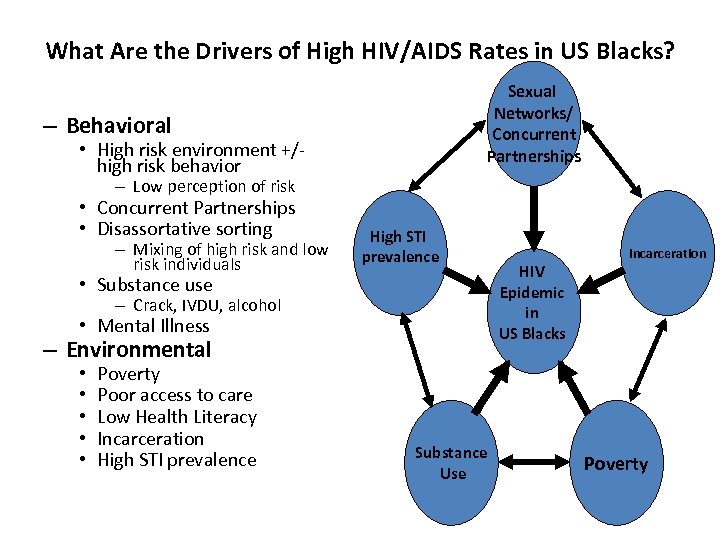 What Are the Drivers of High HIV/AIDS Rates in US Blacks?

– Behavioral
• High risk environment +/- high risk behavior
– Low perception of risk
• Concurrent Partnerships
• Disassortative sorting
– Mixing of high risk and low risk individuals
• Substance use
– Crack, IVDU, alcohol
• Mental Illness
– Environmental
• Poverty
• Poor access to care
• Low Health Literacy
• Incarceration
• High STI prevalence

Sexual Networks/ Concurrent Partnerships

High STI prevalence

Incarceration

HIV Epidemic in US Blacks

Substance Use

Poverty